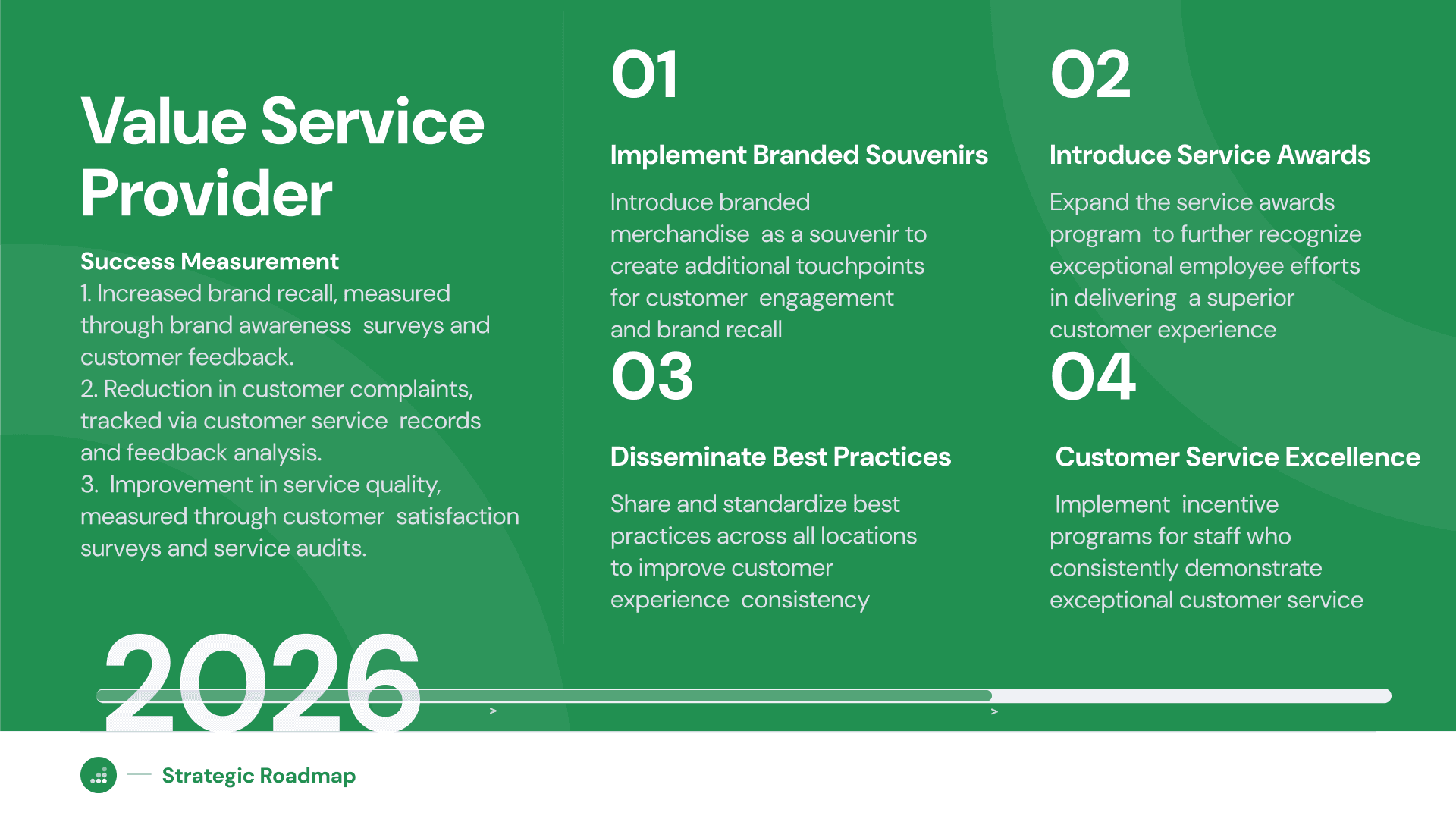 Value Service Provider

Success Measurement
1. Increased brand recall, measured through brand awareness surveys and customer feedback.
2. Reduction in customer complaints, tracked via customer service records and feedback analysis.
3. Improvement in service quality, measured through customer satisfaction surveys and service audits.

01

Implement Branded Souvenirs

Introduce branded merchandise as a souvenir to create additional touchpoints for customer engagement and brand recall

02

Introduce Service Awards

Expand the service awards program to further recognize exceptional employee efforts in delivering a superior customer experience

03

Disseminate Best Practices

Share and standardize best practices across all locations to improve customer experience consistency

04

Customer Service Excellence

Implement incentive programs for staff who consistently demonstrate exceptional customer service

2026

>

>

Strategic Roadmap